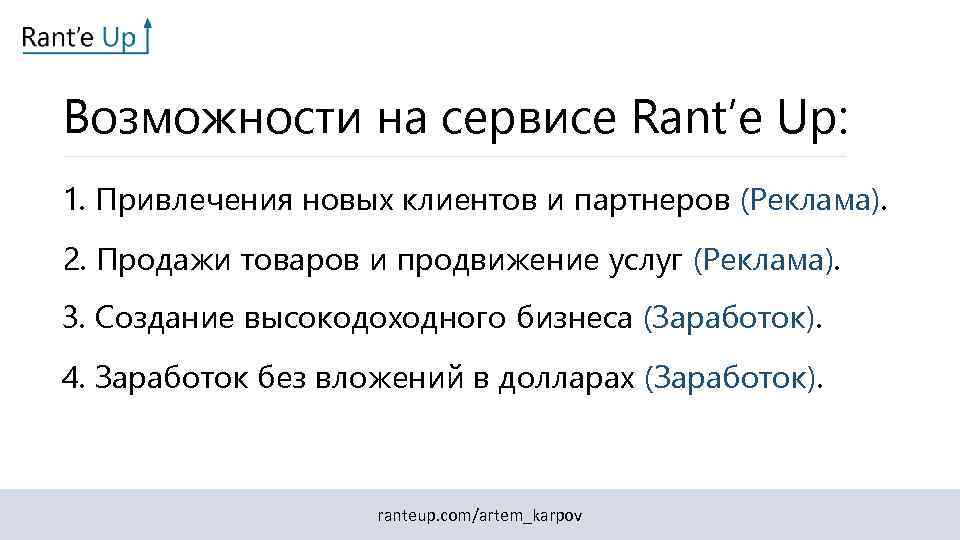 Rant'e Up

Возможности на сервисе Rant'e Up:

1. Привлечения новых клиентов и партнеров (Реклама).

2. Продажи товаров и продвижение услуг (Реклама).

3. Создание высокодоходного бизнеса (Заработок).

4. Заработок без вложений в долларах (Заработок).

ranteup.com/artem_karpov